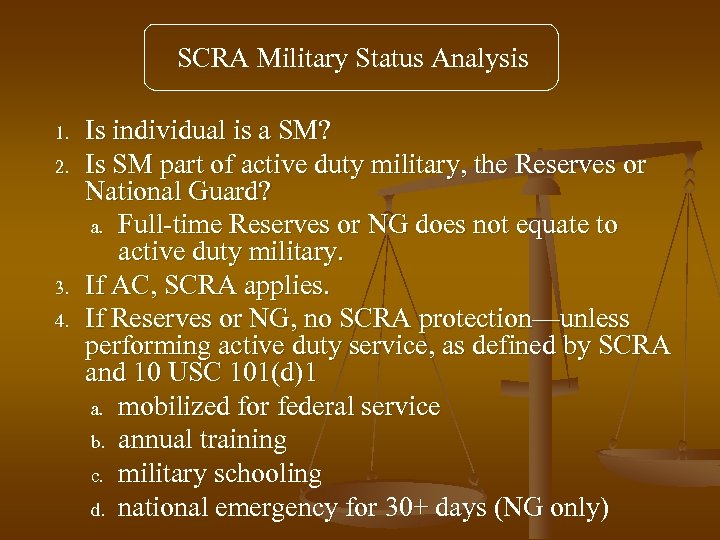 SCRA Military Status Analysis

1. Is individual is a SM?
2. Is SM part of active duty military, the Reserves or National Guard?
a. Full-time Reserves or NG does not equate to active duty military.
3. If AC, SCRA applies.
4. If Reserves or NG, no SCRA protection—unless performing active duty service, as defined by SCRA and 10 USC 101(d)1
a. mobilized for federal service
b. annual training
c. military schooling
d. national emergency for 30+ days (NG only)